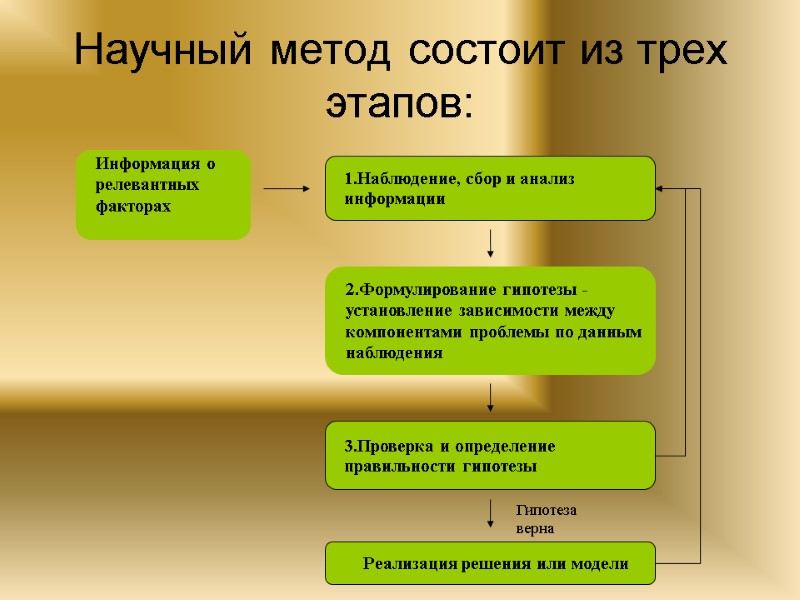 Научный метод состоит из трех этапов:

Информация о релевантных факторах

1.Наблюдение, сбор и анализ информации

2.Формулирование гипотезы - установление зависимости между компонентами проблемы по данным наблюдения

3.Проверка и определение правильности гипотезы

Гипотеза верна

Реализация решения или модели